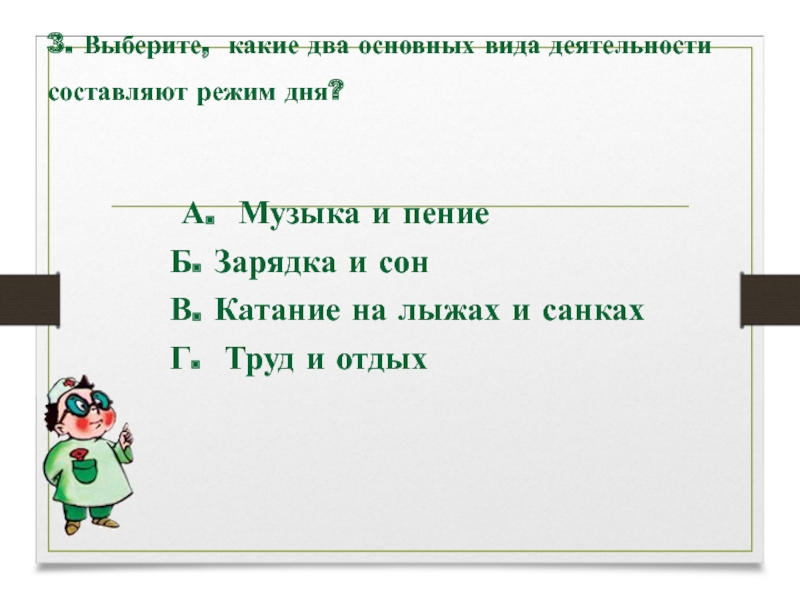 3. Выберите, какие два основных вида деятельности составляют режим дня?

А. Музыка и пение
Б. Зарядка и сон
В. Катание на лыжах и санках
Г. Труд и отдых